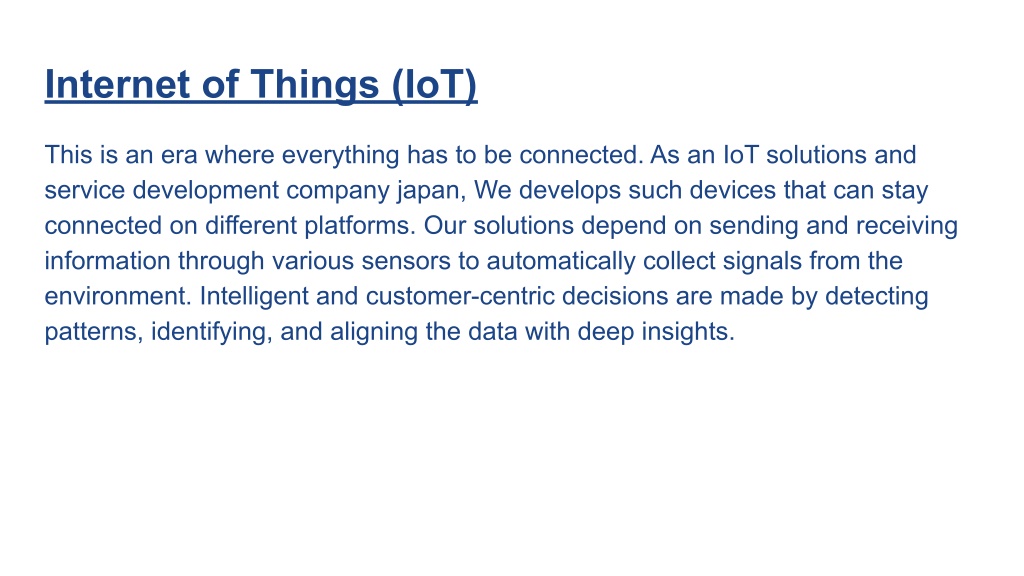 Internet of Things (IoT)

This is an era where everything has to be connected. As an IoT solutions and service development company japan, We develops such devices that can stay connected on different platforms. Our solutions depend on sending and receiving information through various sensors to automatically collect signals from the environment. Intelligent and customer-centric decisions are made by detecting patterns, identifying, and aligning the data with deep insights.